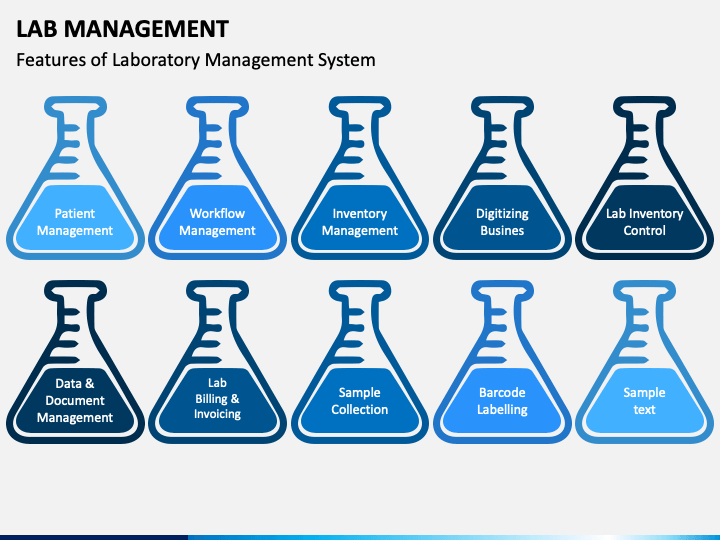 LAB MANAGEMENT

Features of Laboratory Management System

Patient Management

Workflow Management

Inventory Management

Digitizing Busines

Lab Inventory Control

Data & Document Management

Lab Billing & Invoicing

Sample Collection

Barcode Labelling

Sample text